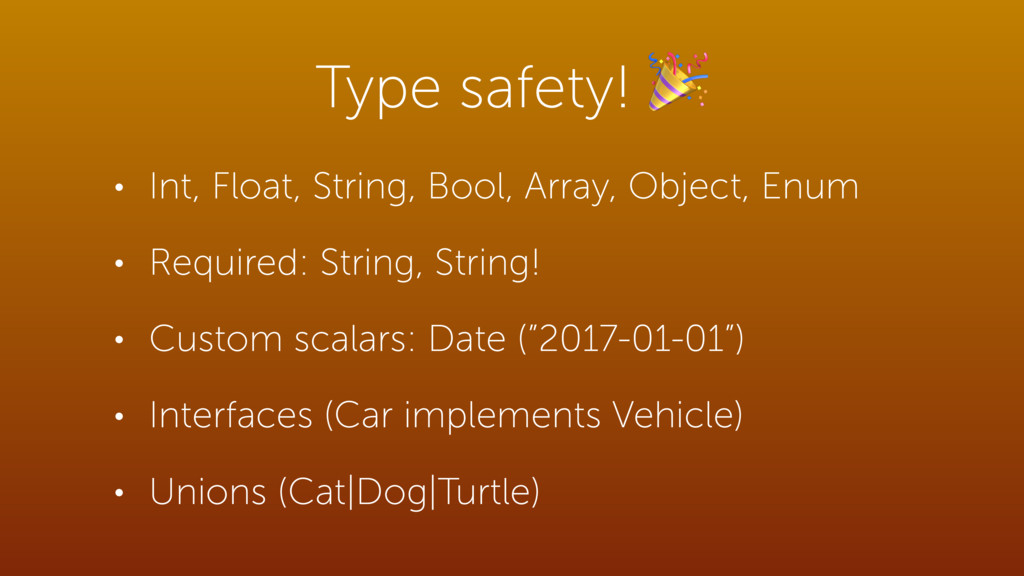 Type safety! 🎉

• Int, Float, String, Bool, Array, Object, Enum

• Required: String, String!

• Custom scalars: Date ("2017-01-01")

• Interfaces (Car implements Vehicle)

• Unions (Cat|Dog|Turtle)